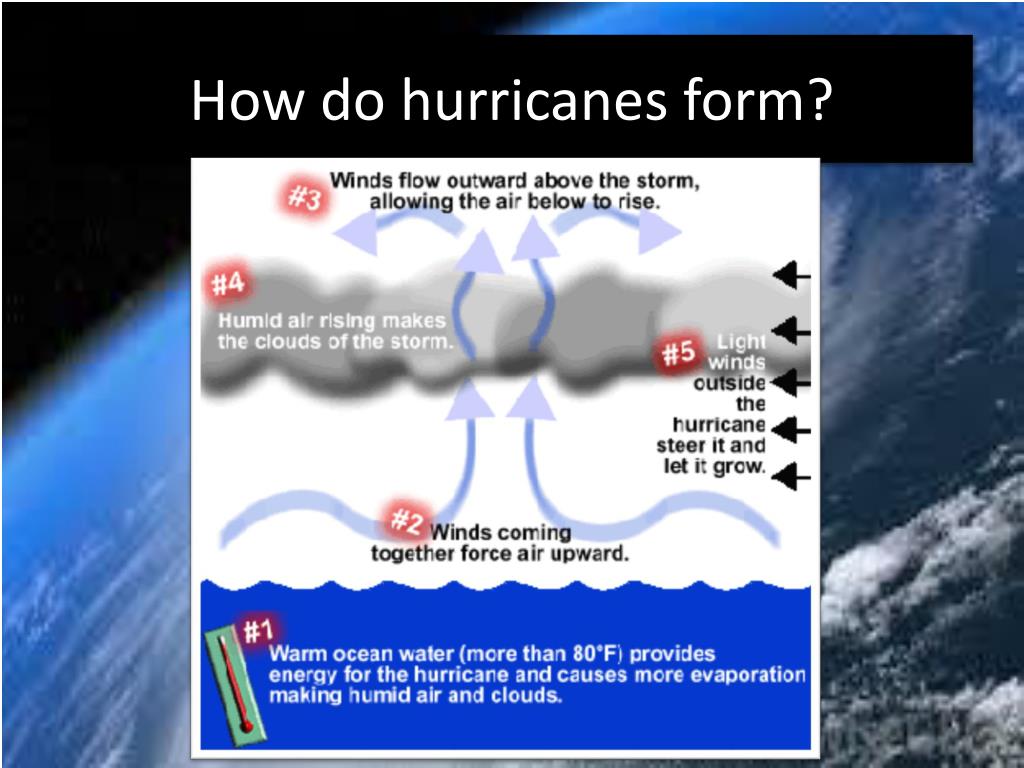 How do hurricanes form?

#3 Winds flow outward above the storm, allowing the air below to rise.

#4 Humid air rising makes the clouds of the storm.

#5 Light winds outside the hurricane steer it and let it grow.

#2 Winds coming together force air upward.

#1 Warm ocean water (more than 80°F) provides energy for the hurricane and causes more evaporation making humid air and clouds.